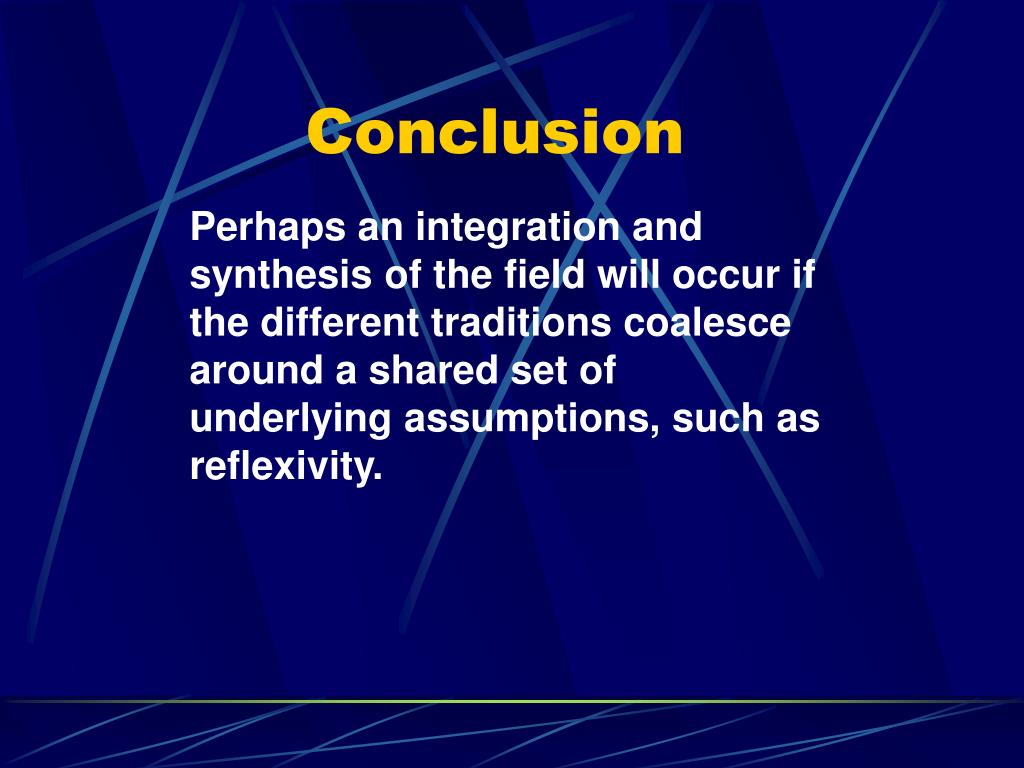 Conclusion

Perhaps an integration and synthesis of the field will occur if the different traditions coalesce around a shared set of underlying assumptions, such as reflexivity.